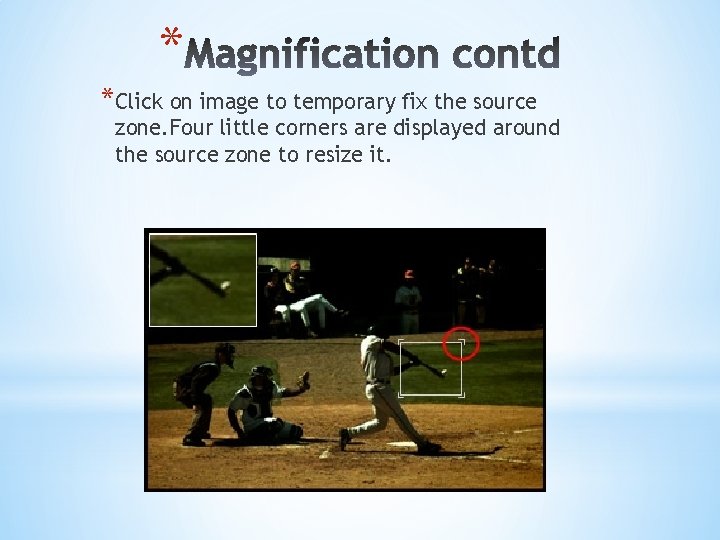 *Magnification contd

*Click on image to temporary fix the source zone.Four little corners are displayed around the source zone to resize it.